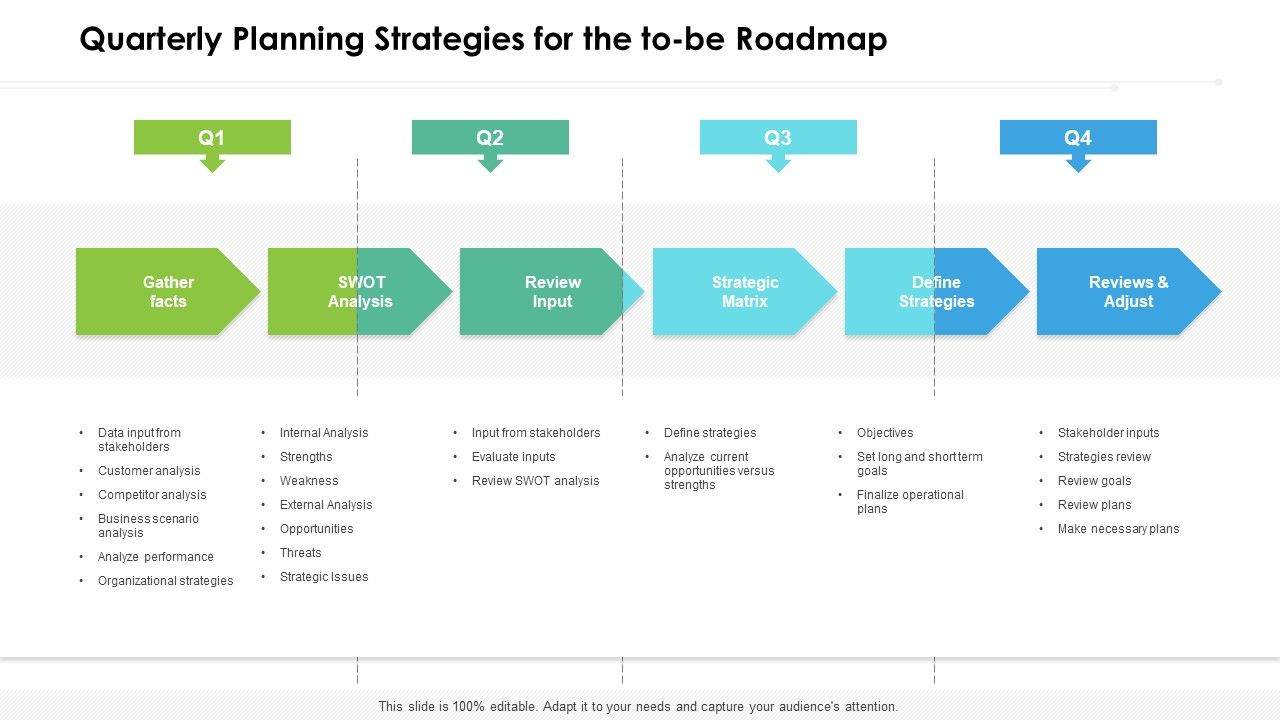 Quarterly Planning Strategies for the to-be Roadmap

Q1

Q2

Q3

Q4

Gather facts

SWOT Analysis

Review Input

Strategic Matrix

Define Strategies

Reviews & Adjust

• Data input from stakeholders
• Customer analysis
• Competitor analysis
• Business scenario analysis
• Analyze performance
• Organizational strategies

• Internal Analysis
• Strengths
• Weakness
• External Analysis
• Opportunities
• Threats
• Strategic Issues

• Input from stakeholders
• Evaluate inputs
• Review SWOT analysis

• Define strategies
• Analyze current opportunities versus strengths

• Objectives
• Set long and short term goals
• Finalize operational plans

• Stakeholder inputs
• Strategies review
• Review goals
• Review plans
• Make necessary plans

This slide is 100% editable. Adapt it to your needs and capture your audience's attention.